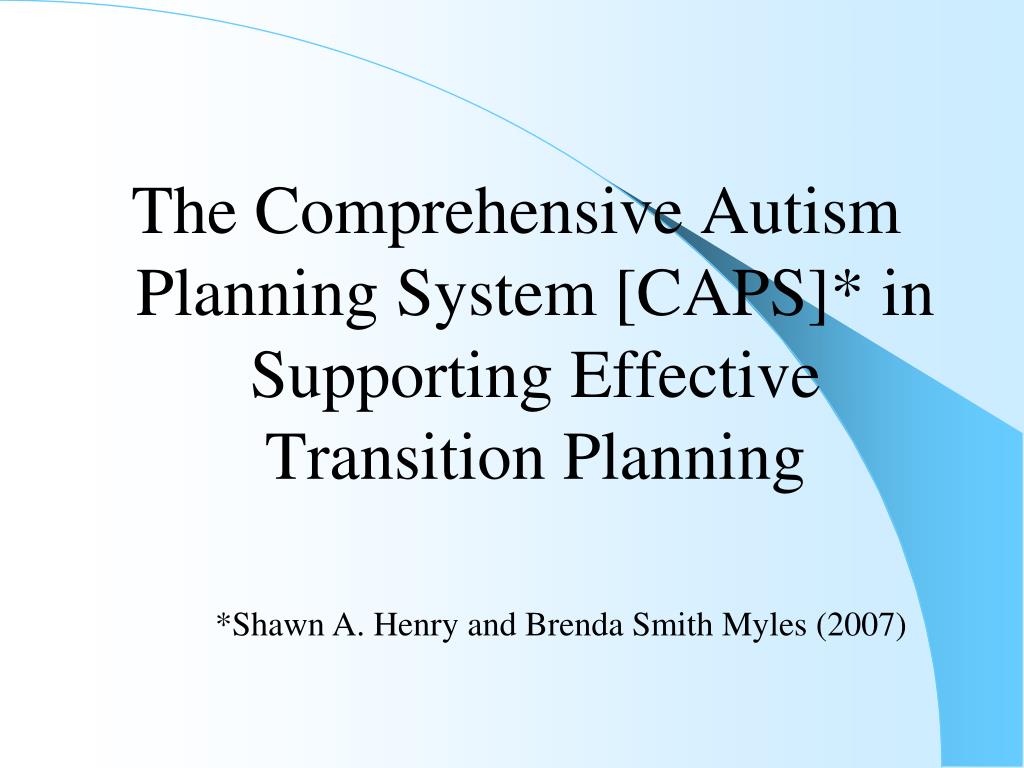 The Comprehensive Autism Planning System [CAPS]* in Supporting Effective Transition Planning

*Shawn A. Henry and Brenda Smith Myles (2007)